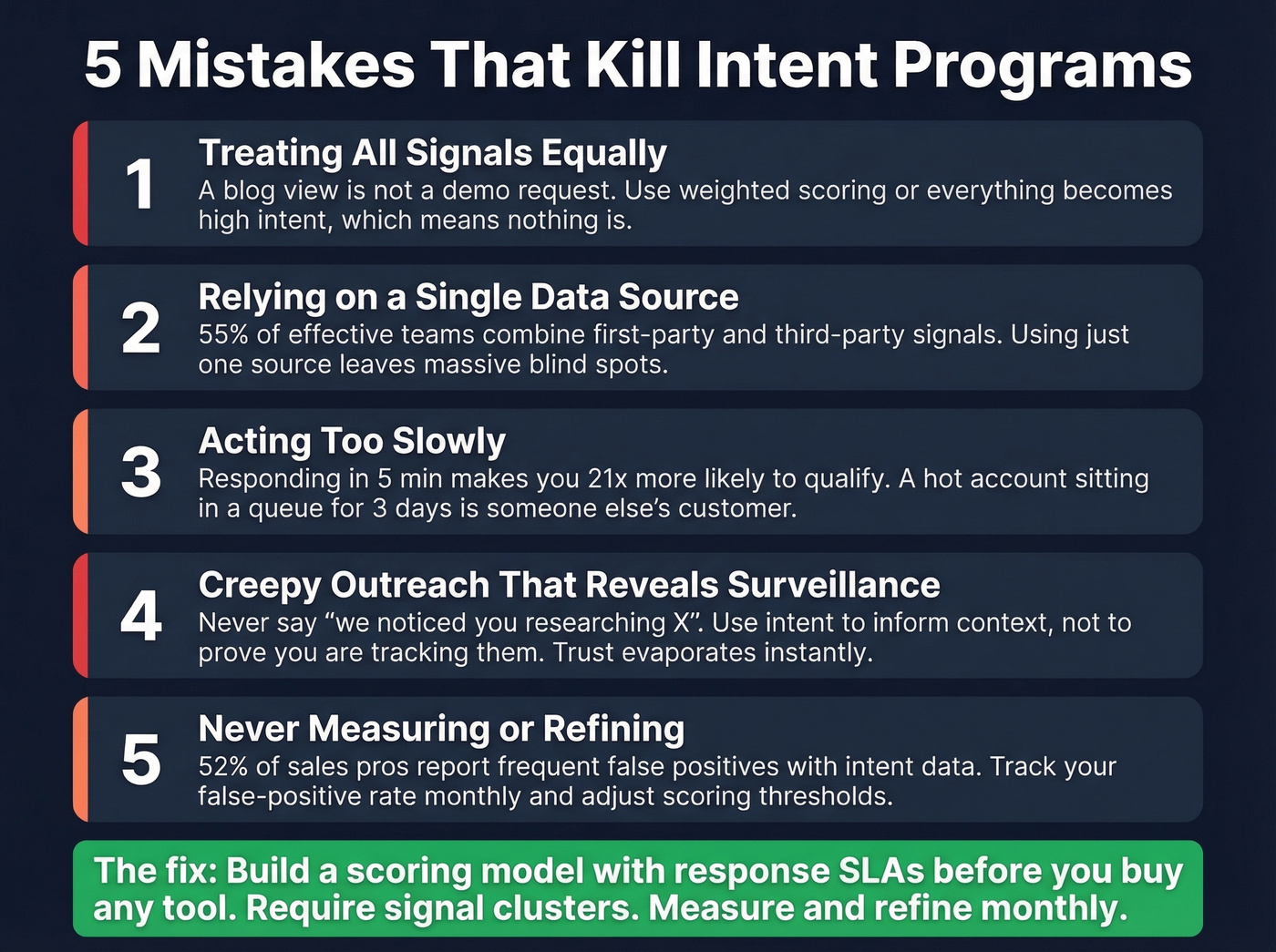 5 Mistakes That Kill Intent Programs

1
Treating All Signals Equally
A blog view is not a demo request. Use weighted scoring or everything becomes high intent, which means nothing is.

2
Relying on a Single Data Source
55% of effective teams combine first-party and third-party signals. Using just one source leaves massive blind spots.

3
Acting Too Slowly
Responding in 5 min makes you 21x more likely to qualify. A hot account sitting in a queue for 3 days is someone else's customer.

4
Creepy Outreach That Reveals Surveillance
Never say "we noticed you researching X". Use intent to inform context, not to prove you are tracking them. Trust evaporates instantly.

5
Never Measuring or Refining
52% of sales pros report frequent false positives with intent data. Track your false-positive rate monthly and adjust scoring thresholds.

The fix: Build a scoring model with response SLAs before you buy any tool. Require signal clusters. Measure and refine monthly.